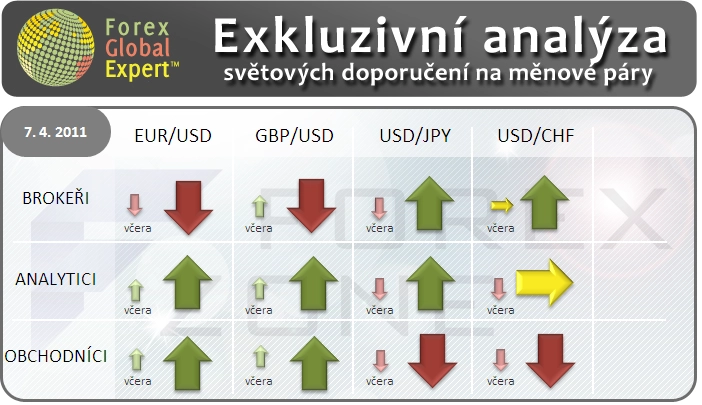 Forex Global Expert™

Exkluzivní analýza
světových doporučení na měnové páry

| 7. 4. 2011 | EUR/USD | GBP/USD | USD/JPY | USD/CHF |
|---|---|---|---|---|
| BROKEŘI | včera | včera | včera | včera |
| ANALYTICI | včera | včera | včera | včera |
| OBCHODNÍCI | včera | včera | včera | včera |

FOREX ZONE